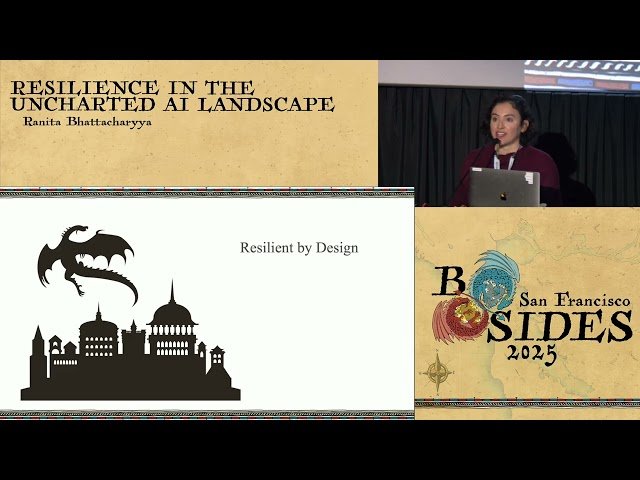 RESILIENCE IN THE UNCHARTED AI LANDSCAPE
Ranita Bhattacharyya

Resilient by Design

B SIDES San Francisco 2025